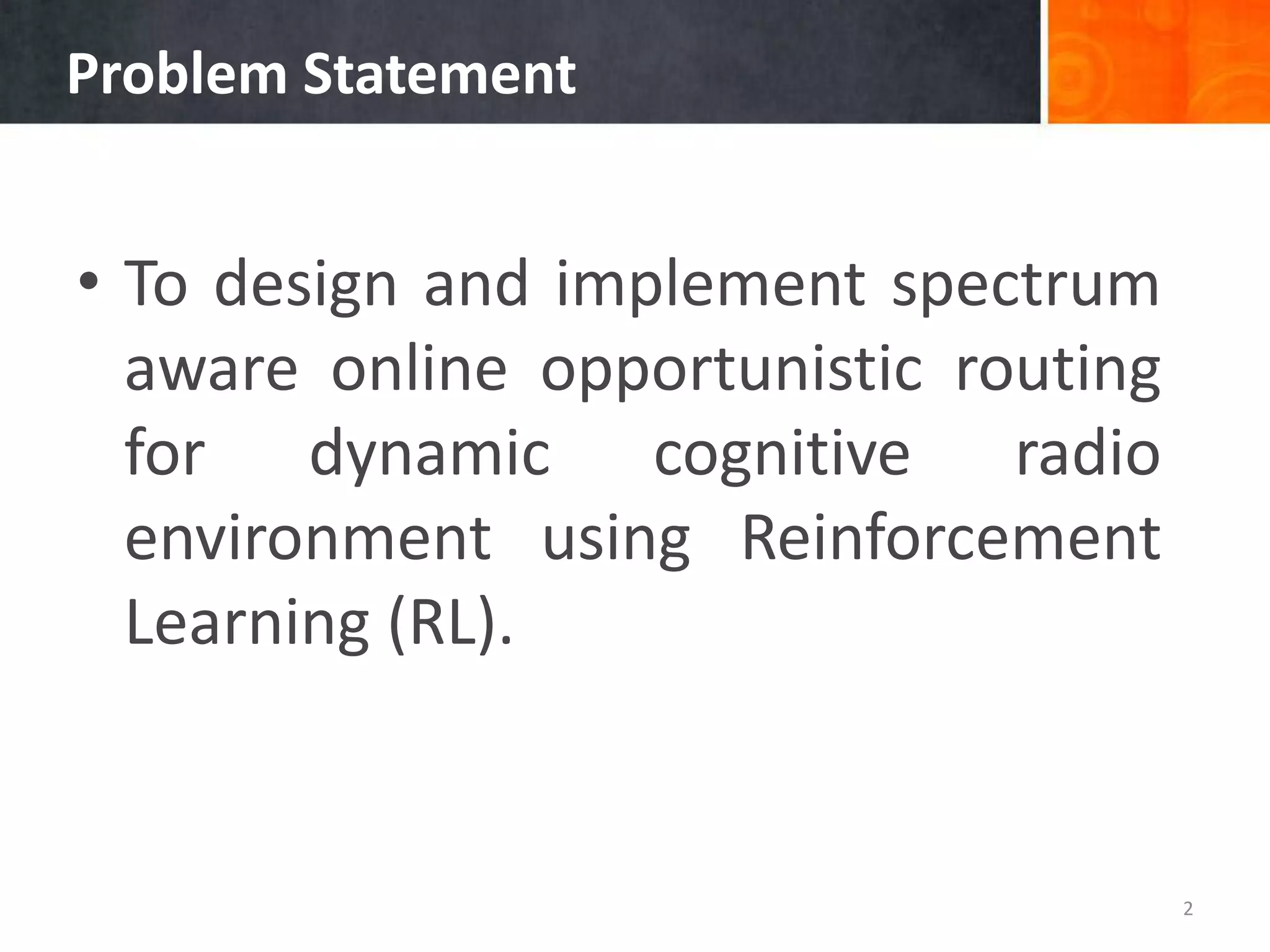 Problem Statement

• To design and implement spectrum aware online opportunistic routing for dynamic cognitive radio environment using Reinforcement Learning (RL).

2